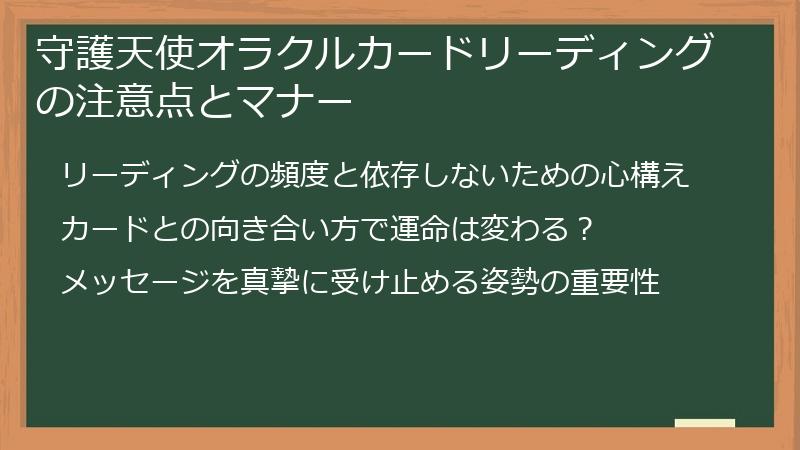 守護天使オラクルカードリーディングの注意点とマナー

リーディングの頻度と依存しないための心構え

カードとの向き合い方で運命は変わる？

メッセージを真摯に受け止める姿勢の重要性